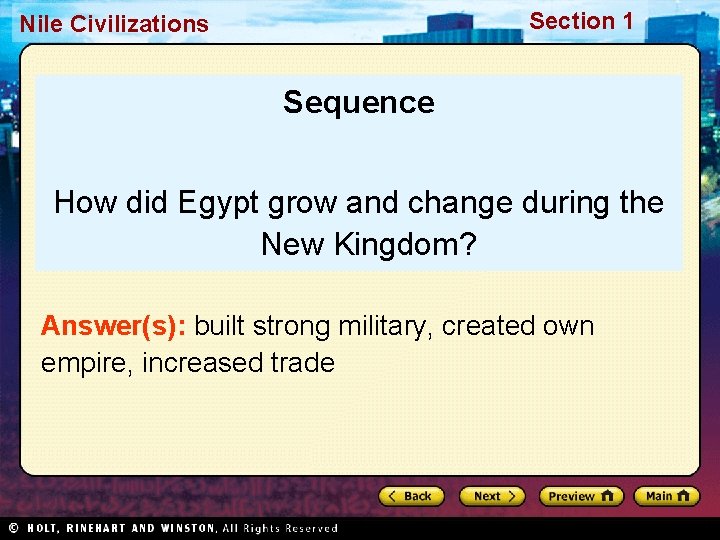 Nile Civilizations

Section 1

Sequence

How did Egypt grow and change during the New Kingdom?

Answer(s): built strong military, created own empire, increased trade

Back
Next
Preview
Main

© HOLT, RINEHART AND WINSTON, All Rights Reserved